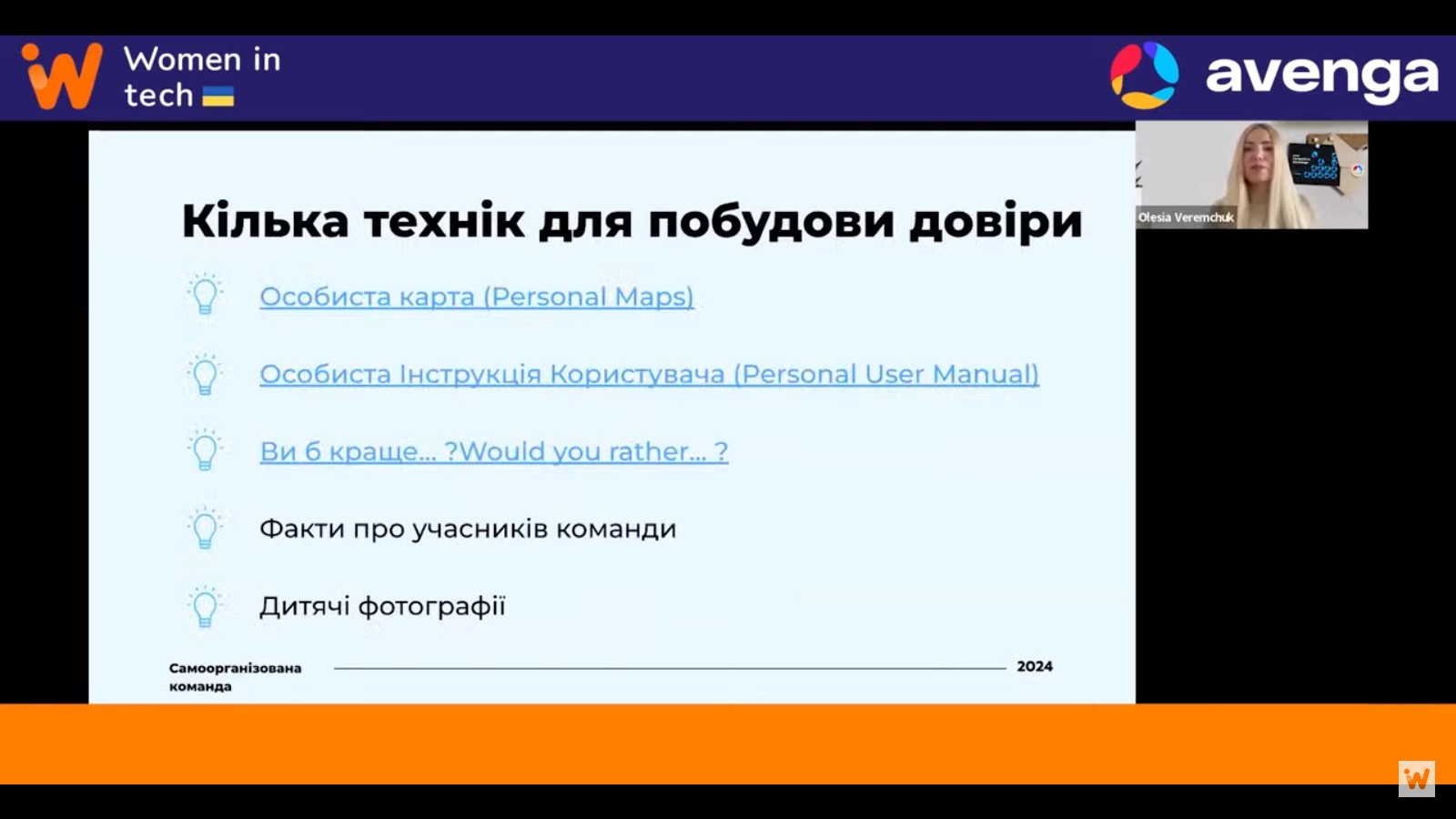 Women in tech

avenga

Olesia Veremchuk

Кілька технік для побудови довіри

Особиста карта (Personal Maps)

Особиста Інструкція Користувача (Personal User Manual)

Ви б краще... ?Would you rather... ?

Факти про учасників команди

Дитячі фотографії

Самоорганізована команда

2024